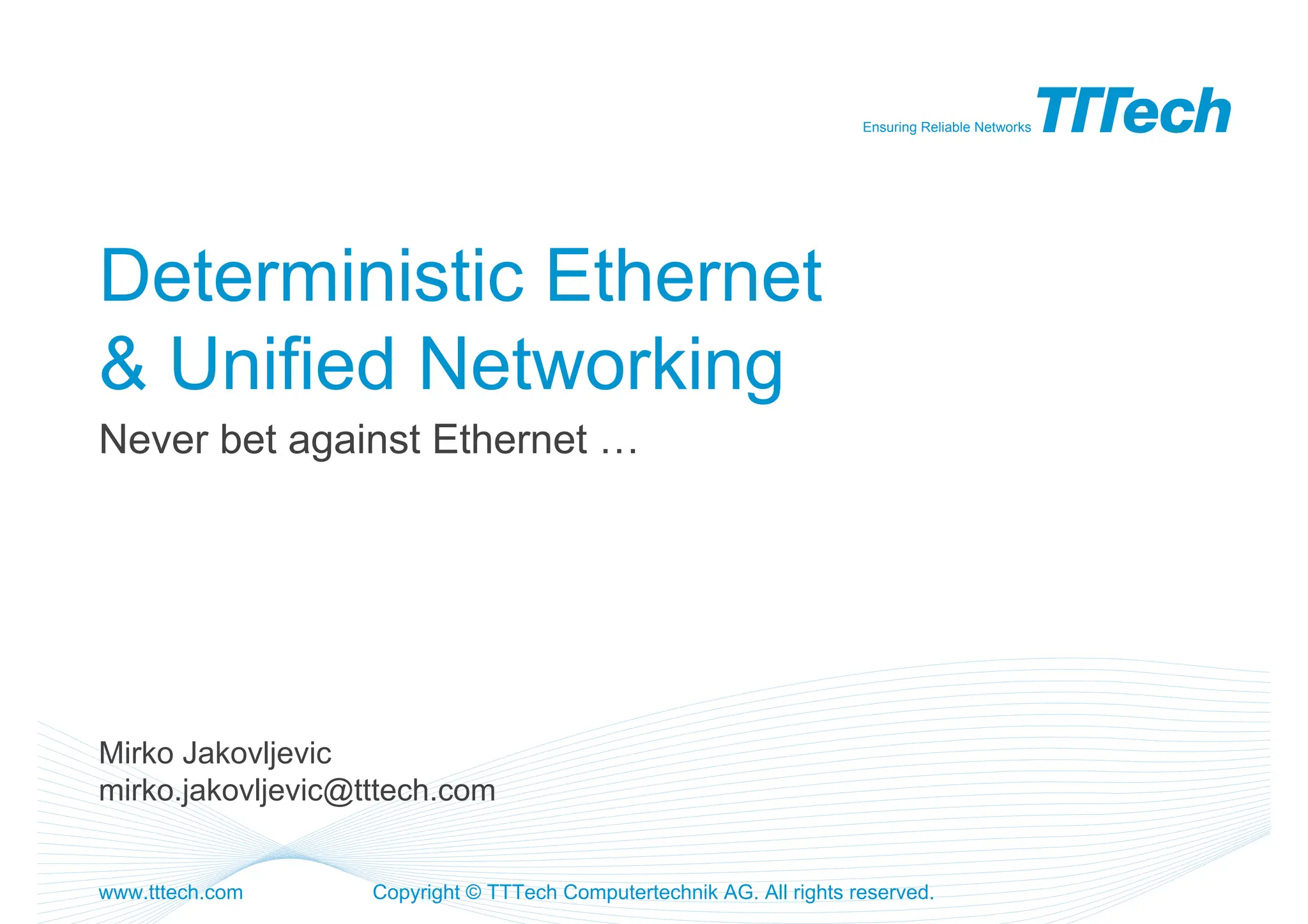 Ensuring Reliable Networks TTTech

Deterministic Ethernet & Unified Networking

Never bet against Ethernet …

Mirko Jakovljevic
mirko.jakovljevic@tttech.com

www.tttech.com

Copyright © TTTech Computertechnik AG. All rights reserved.